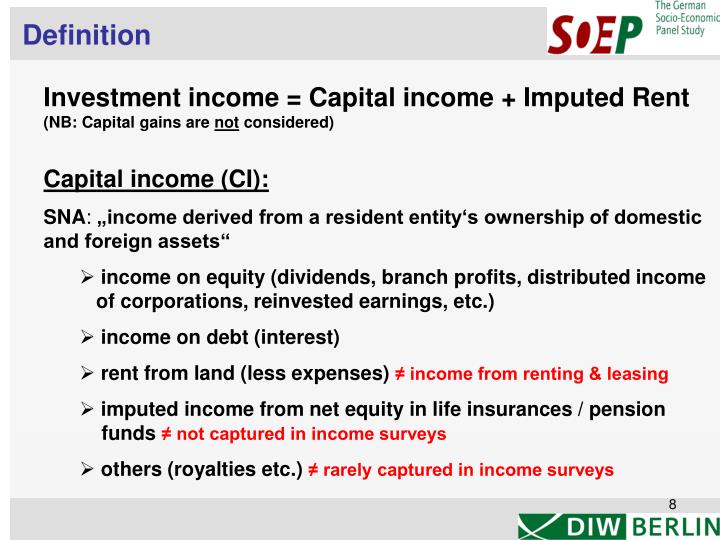 Definition

SOEP The German Socio-Economic Panel Study

Investment income = Capital income + Imputed Rent
(NB: Capital gains are not considered)

Capital income (CI):

SNA: „income derived from a resident entity‘s ownership of domestic and foreign assets“

➢ income on equity (dividends, branch profits, distributed income of corporations, reinvested earnings, etc.)

➢ income on debt (interest)

➢ rent from land (less expenses) ≠ income from renting & leasing

➢ imputed income from net equity in life insurances / pension funds ≠ not captured in income surveys

➢ others (royalties etc.) ≠ rarely captured in income surveys

8

DIW BERLIN